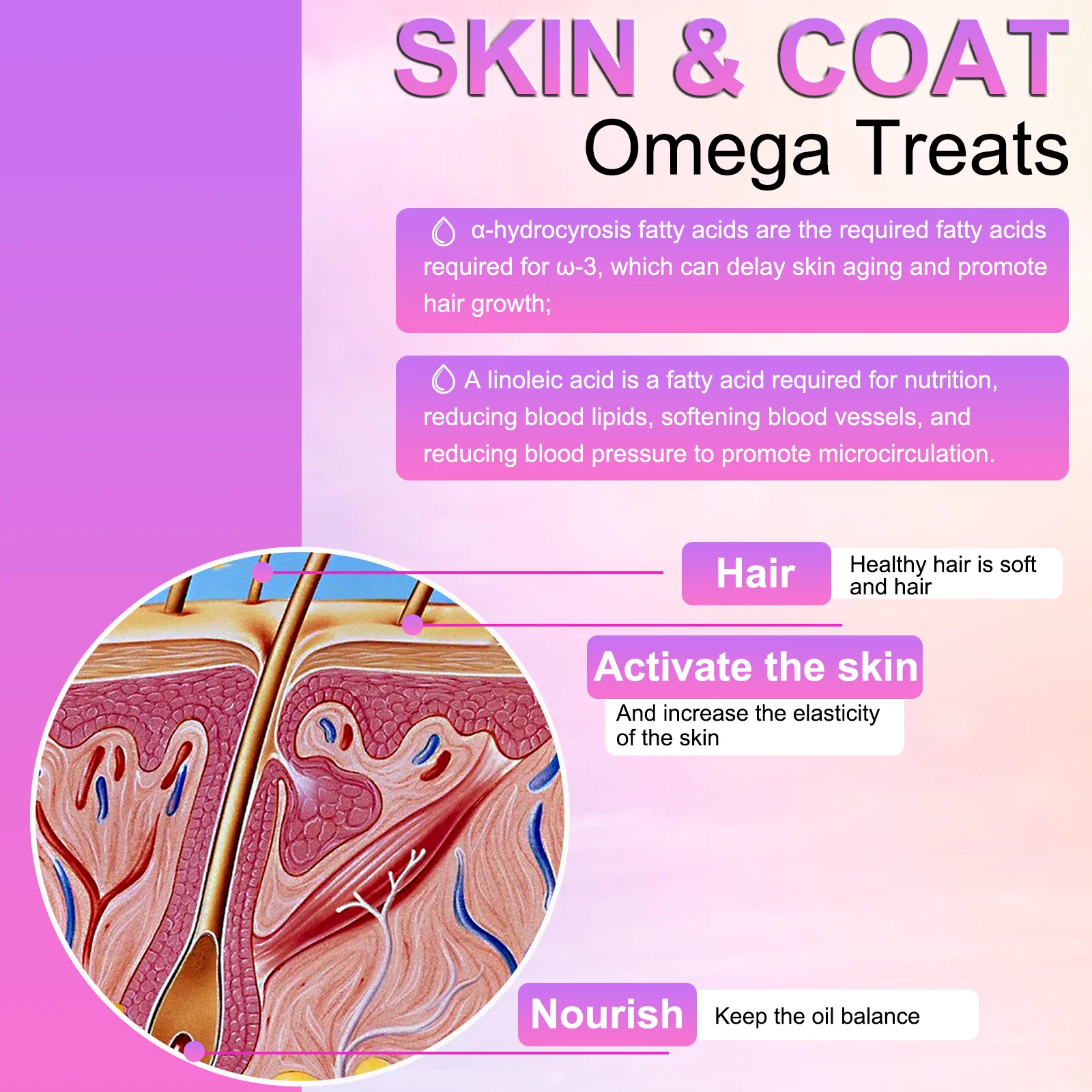 SKIN & COAT
Omega Treats

α-hydrocyrosis fatty acids are the required fatty acids required for ω-3, which can delay skin aging and promote hair growth;

A linoleic acid is a fatty acid required for nutrition, reducing blood lipids, softening blood vessels, and reducing blood pressure to promote microcirculation.

Hair
Healthy hair is soft and hair

Activate the skin
And increase the elasticity of the skin

Nourish
Keep the oil balance